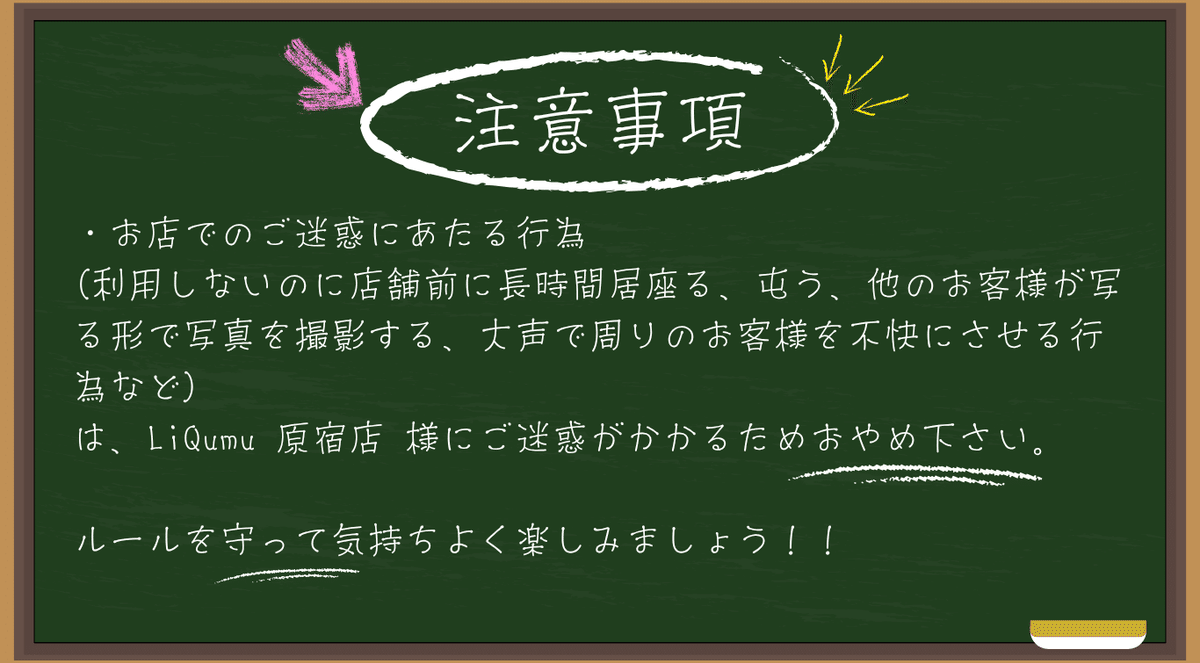 注意事項

・お店でのご迷惑にあたる行為
(利用しないのに店舗前に長時間居座る、屯う、他のお客様が写る形で写真を撮影する、大声で周りのお客様を不快にさせる行為など)
は、LiQumu 原宿店 様にご迷惑がかかるためおやめ下さい。

ルールを守って気持ちよく楽しみましょう！！